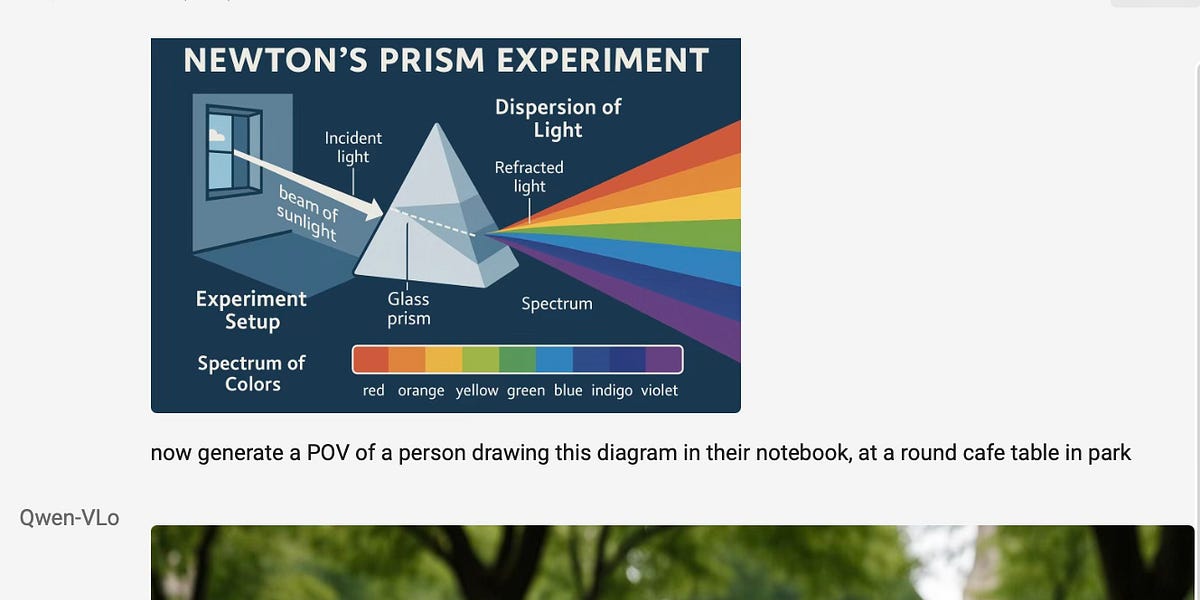 NEWTON'S PRISM EXPERIMENT

Dispersion of Light

Incident light

Refracted light

beam of sunlight

Experiment Setup

Glass prism

Spectrum

Spectrum of Colors

red orange yellow green blue indigo violet

now generate a POV of a person drawing this diagram in their notebook, at a round cafe table in park

Qwen-VLo